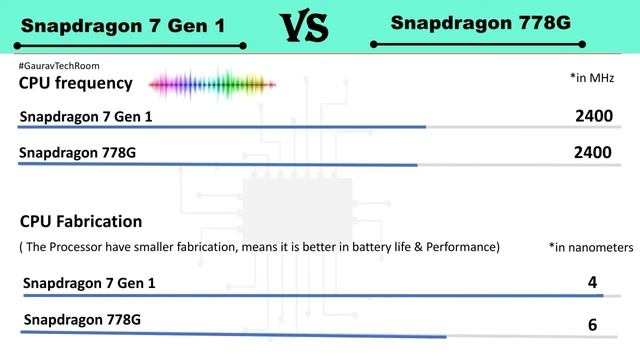 Snapdragon 7 Gen 1

VS

Snapdragon 778G

#GauravTechRoom

CPU frequency

*in MHz

Snapdragon 7 Gen 1 2400

Snapdragon 778G 2400

CPU Fabrication

( The Processor have smaller fabrication, means it is better in battery life & Performance)

*in nanometers

Snapdragon 7 Gen 1 4

Snapdragon 778G 6